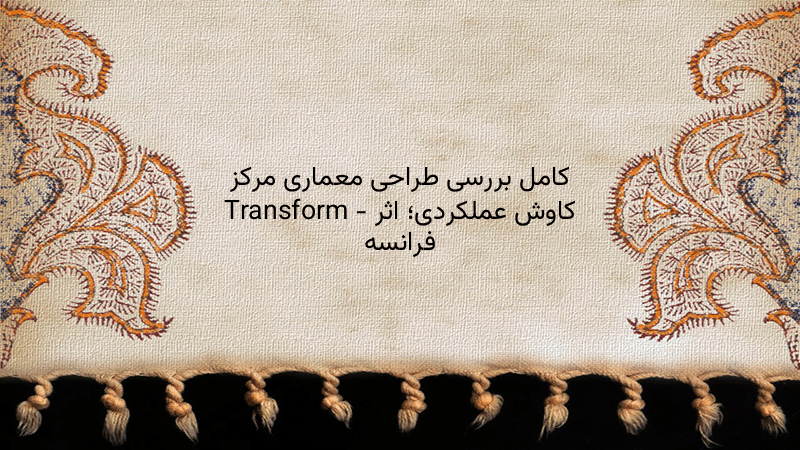 کامل بررسی طراحی معماری مرکز کاوش عملکردی؛ اثر Transform - فرانسه